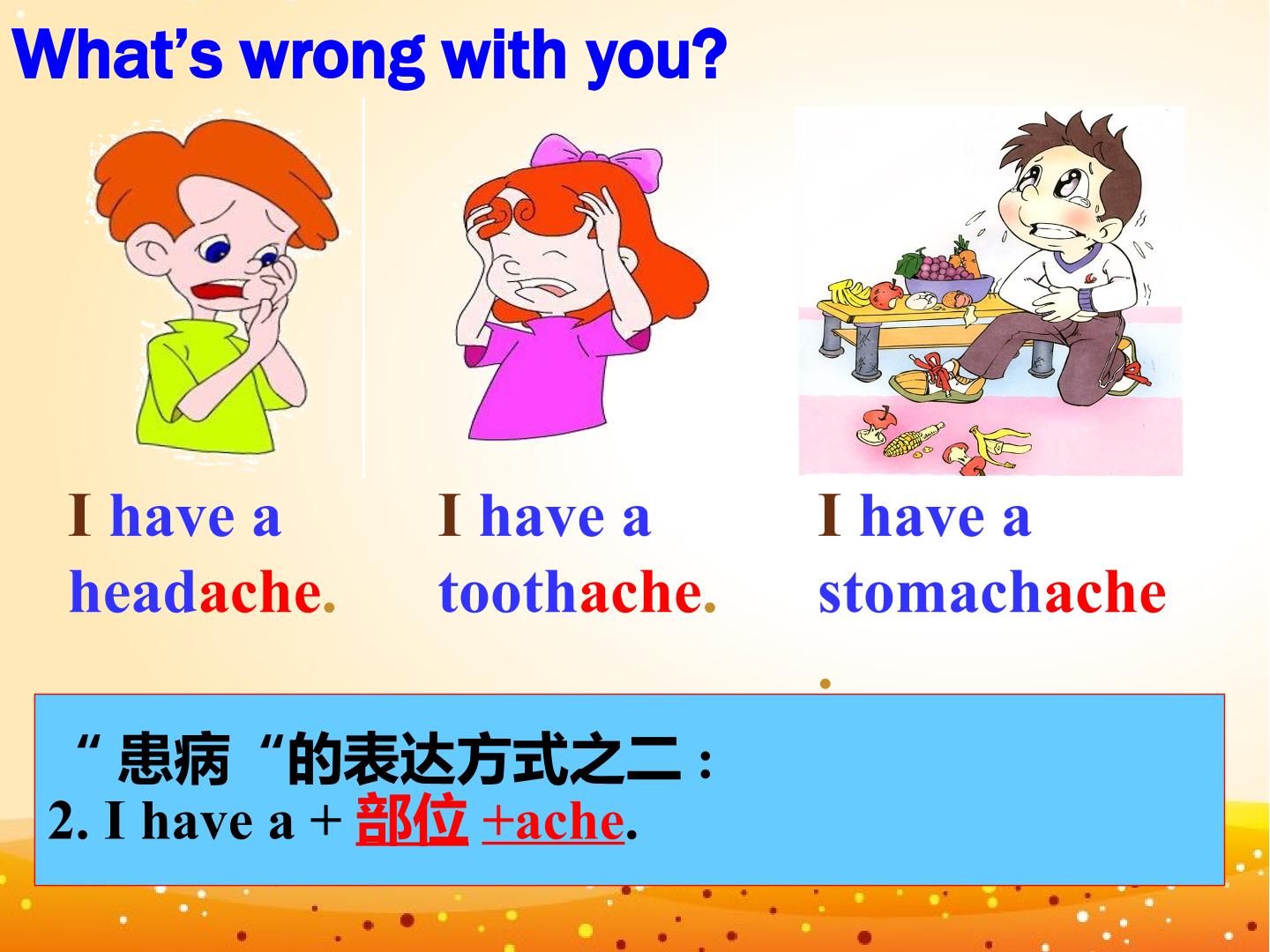 What's wrong with you?

I have a headache.

I have a toothache.

I have a stomachache.

" 患病 "的表达方式之二：
2. I have a + 部位 +ache.